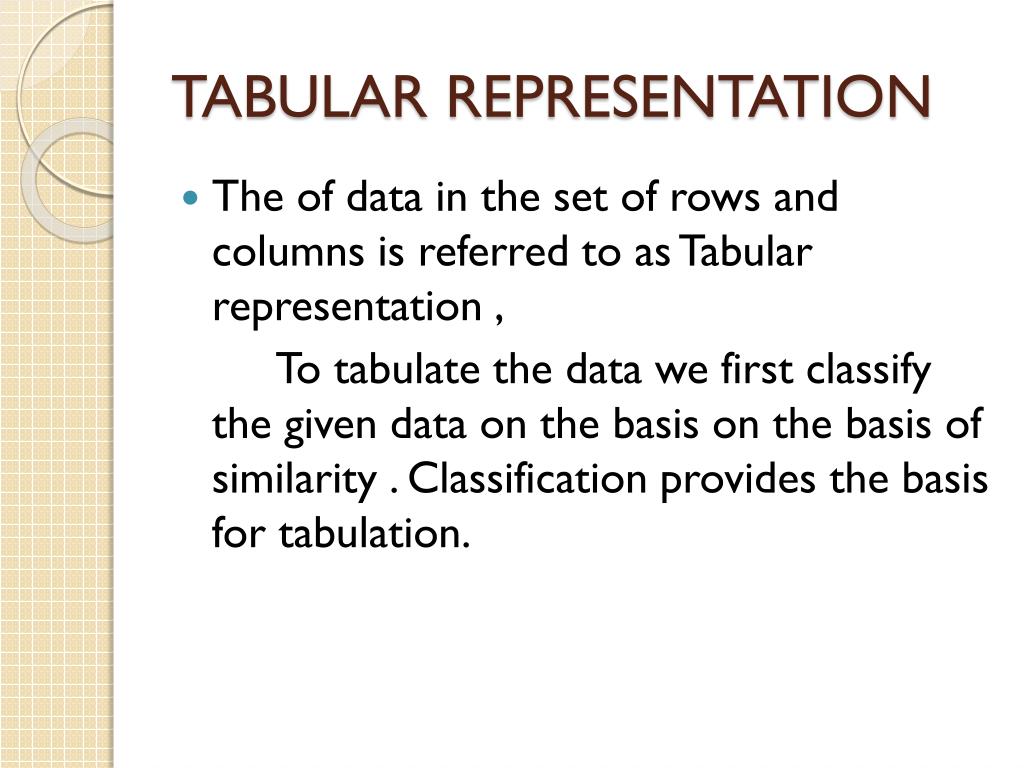 TABULAR REPRESENTATION

The of data in the set of rows and columns is referred to as Tabular representation ,

To tabulate the data we first classify the given data on the basis on the basis of similarity . Classification provides the basis for tabulation.